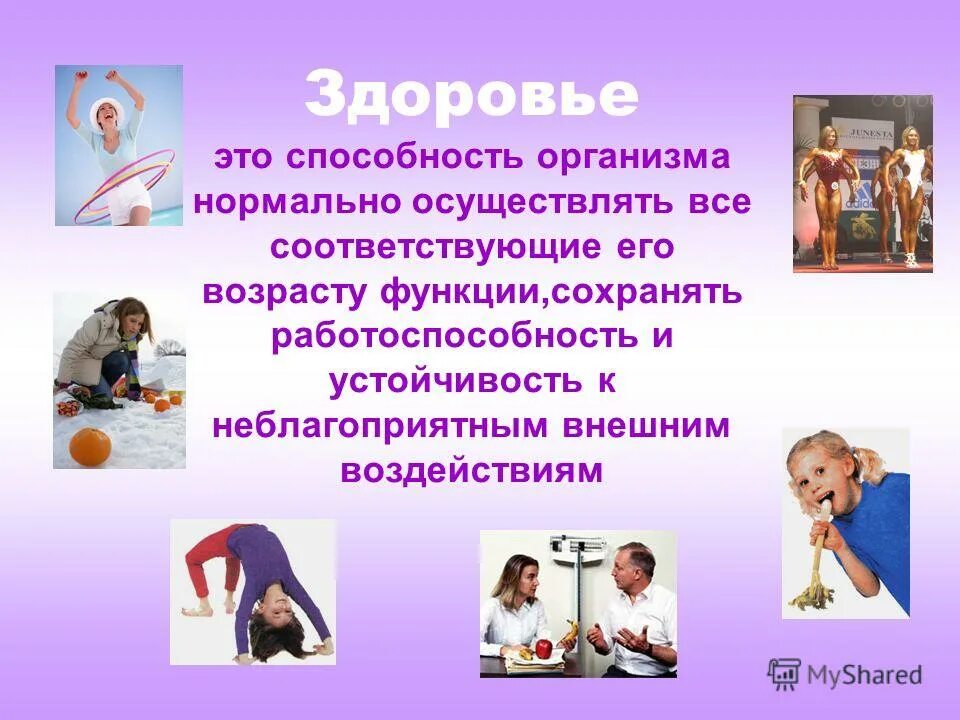 Здоровье

это способность организма нормально осуществлять все соответствующие его возрасту функции,сохранять работоспособность и устойчивость к неблагоприятным внешним воздействиям

JUNESTA

MyShared